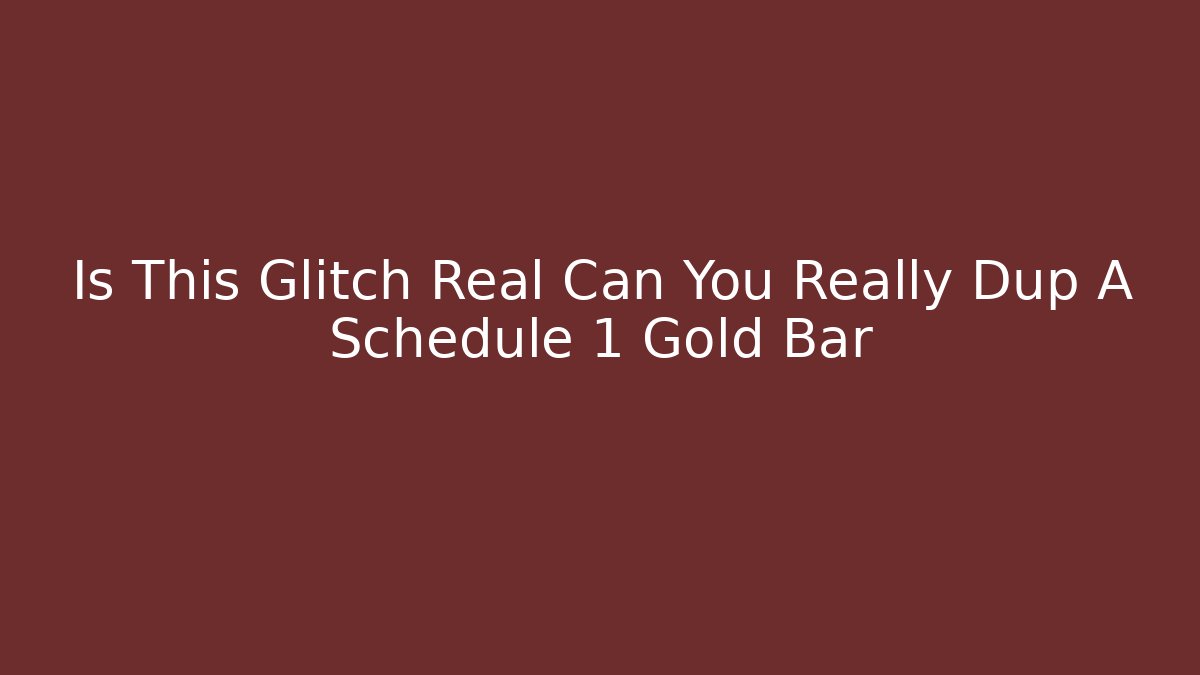 Is This Glitch Real Can You Really Dup A Schedule 1 Gold Bar